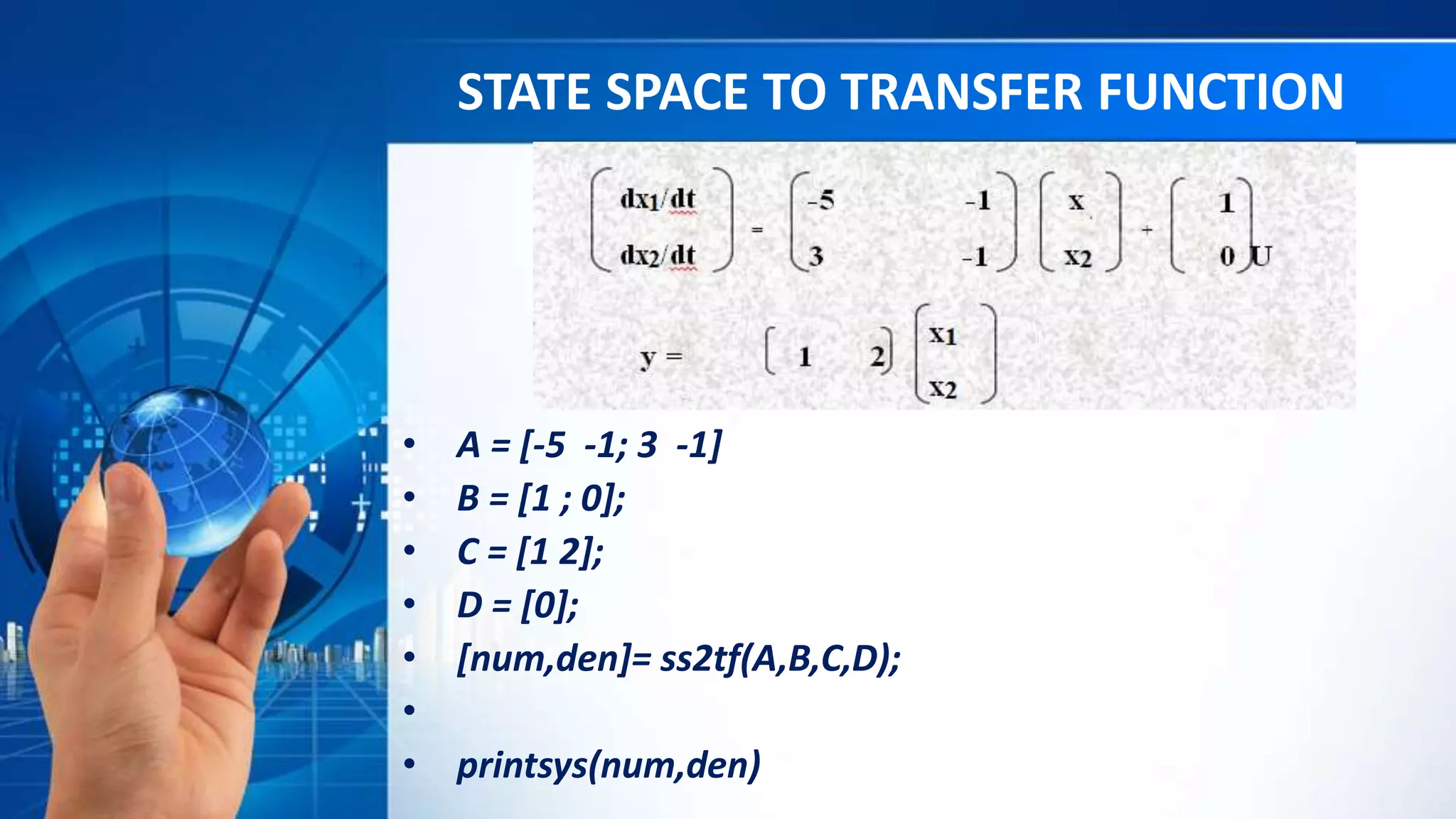 STATE SPACE TO TRANSFER FUNCTION

$\begin{pmatrix} dx_1/dt \\ dx_2/dt \end{pmatrix} = \begin{pmatrix} -5 & -1 \\ 3 & -1 \end{pmatrix} \begin{pmatrix} x \\ x_2 \end{pmatrix} + \begin{pmatrix} 1 \\ 0 \end{pmatrix} U$

$y = \begin{pmatrix} 1 & 2 \end{pmatrix} \begin{pmatrix} x_1 \\ x_2 \end{pmatrix}$

• A = [-5 -1; 3 -1]
• B = [1 ; 0];
• C = [1 2];
• D = [0];
• [num,den]= ss2tf(A,B,C,D);
•
• printsys(num,den)